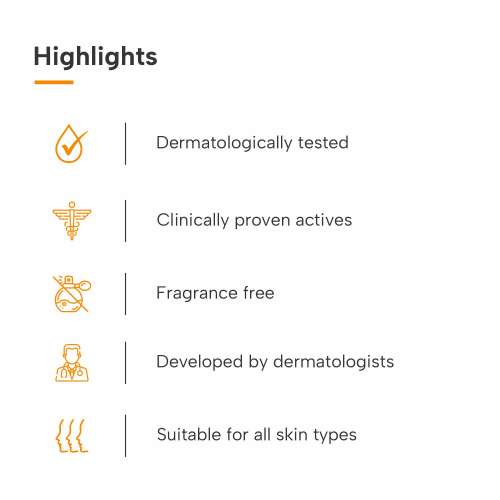 Highlights

Dermatologically tested

Clinically proven actives

Fragrance free

Developed by dermatologists

Suitable for all skin types